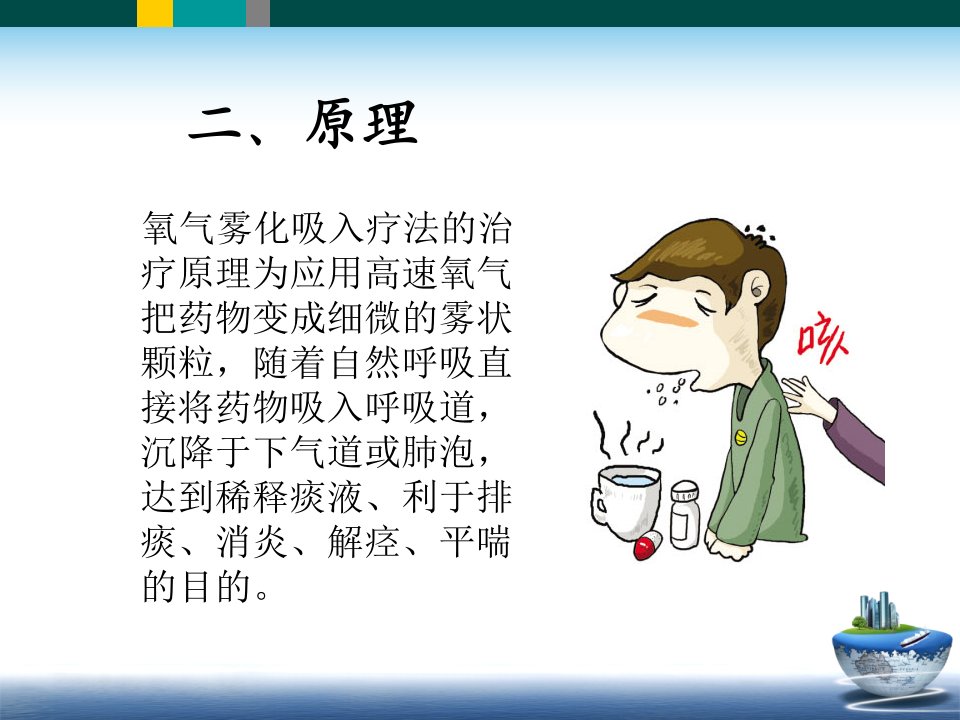 二、原理

氧气雾化吸入疗法的治疗原理为应用高速氧气把药物变成细微的雾状颗粒，随着自然呼吸直接将药物吸入呼吸道，沉降于下气道或肺泡，达到稀释痰液、利于排痰、消炎、解痉、平喘的目的。

咳